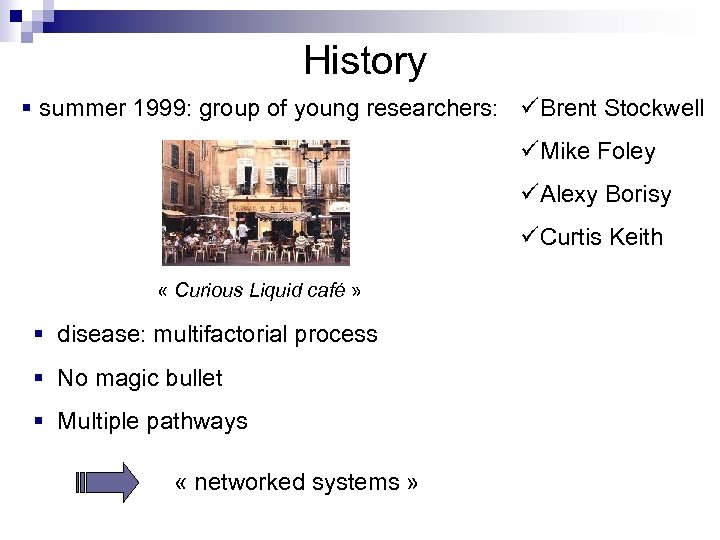 History

▪ summer 1999: group of young researchers:

✓Brent Stockwell

✓Mike Foley

✓Alexy Borisy

✓Curtis Keith

« Curious Liquid café »

▪ disease: multifactorial process

▪ No magic bullet

▪ Multiple pathways

« networked systems »